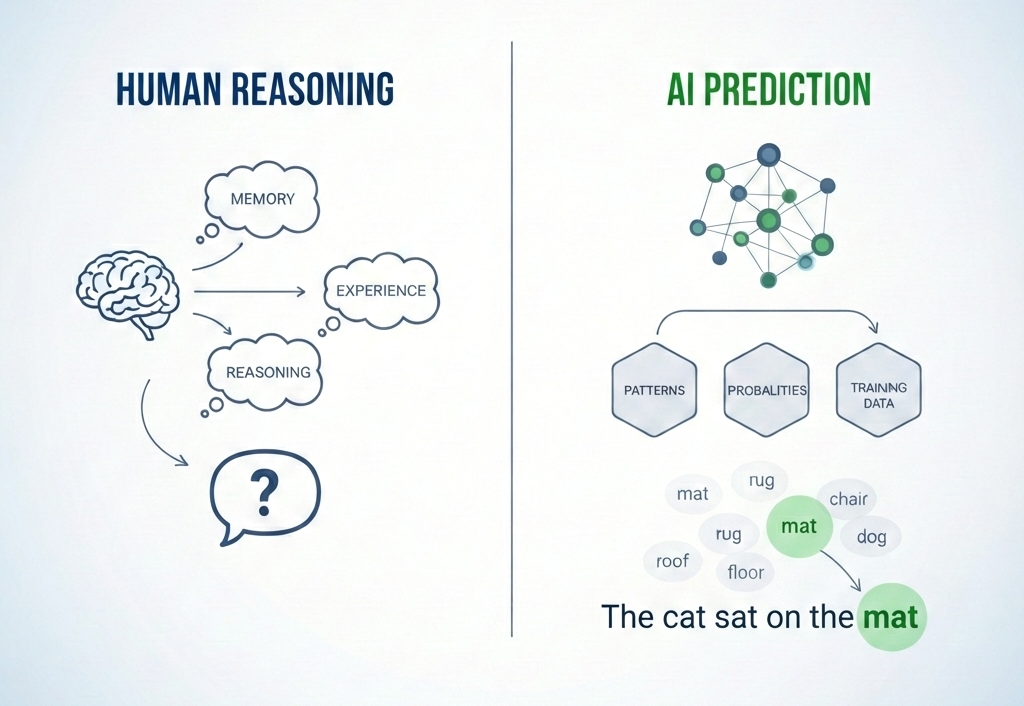 HUMAN REASONING

MEMORY

EXPERIENCE

REASONING

?

AI PREDICTION

PATTERNS

PROBALITIES

TRAINING DATA

mat

rug

chair

rug

mat

dog

roof

floor

The cat sat on the mat